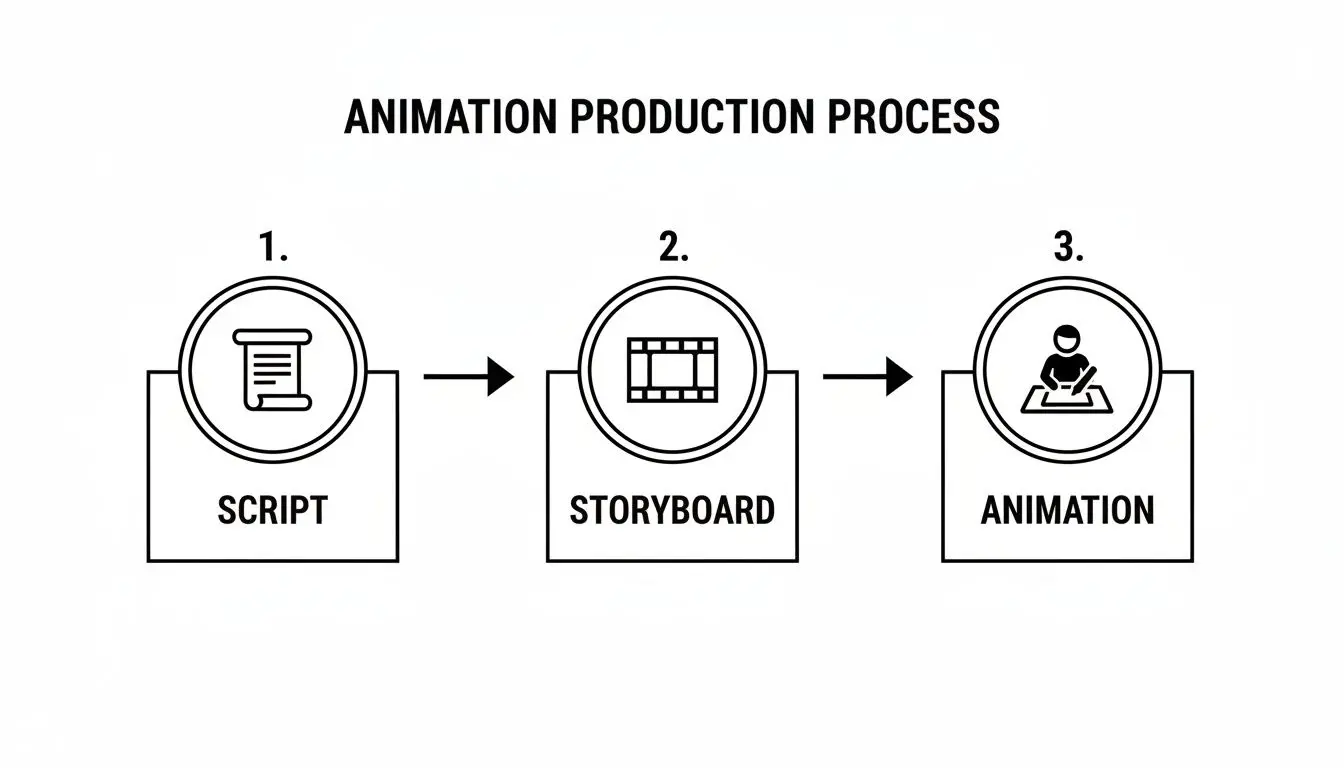 ANIMATION PRODUCTION PROCESS

1.

SCRIPT

2.

STORYBOARD

3.

ANIMATION